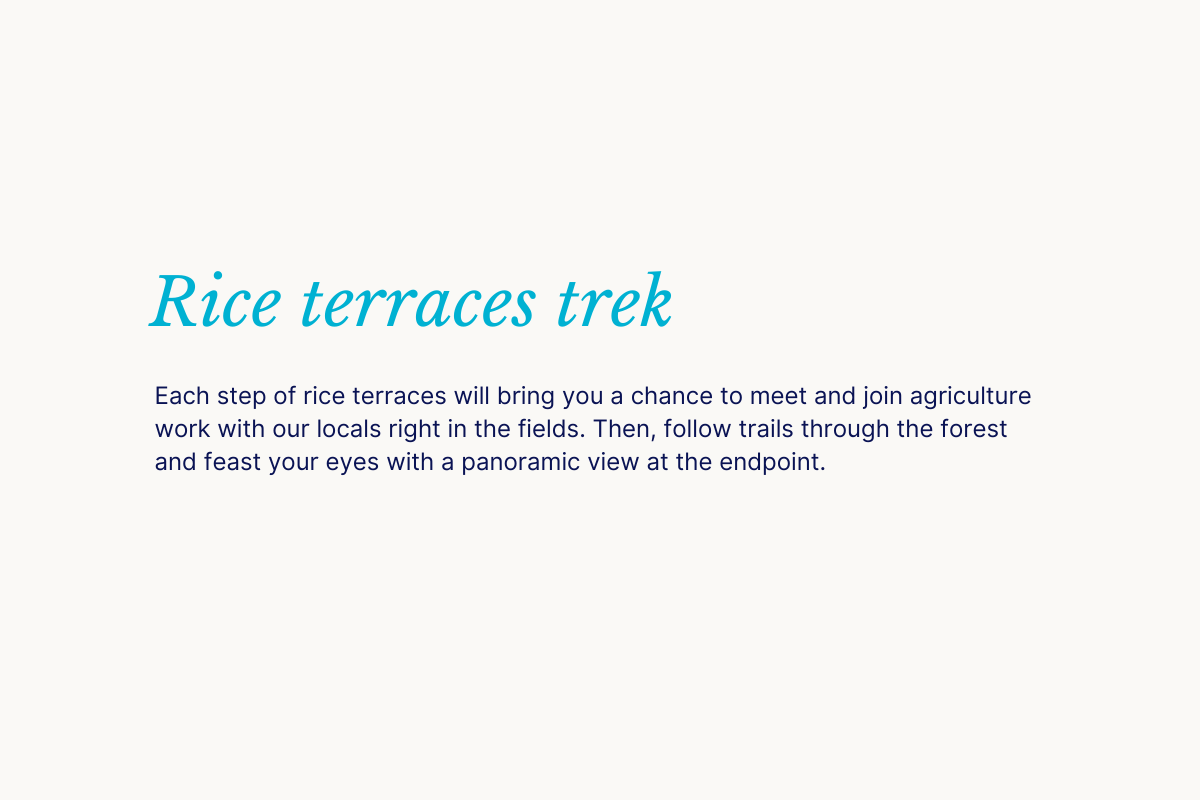 Rice terraces trek

Each step of rice terraces will bring you a chance to meet and join agriculture work with our locals right in the fields. Then, follow trails through the forest and feast your eyes with a panoramic view at the endpoint.